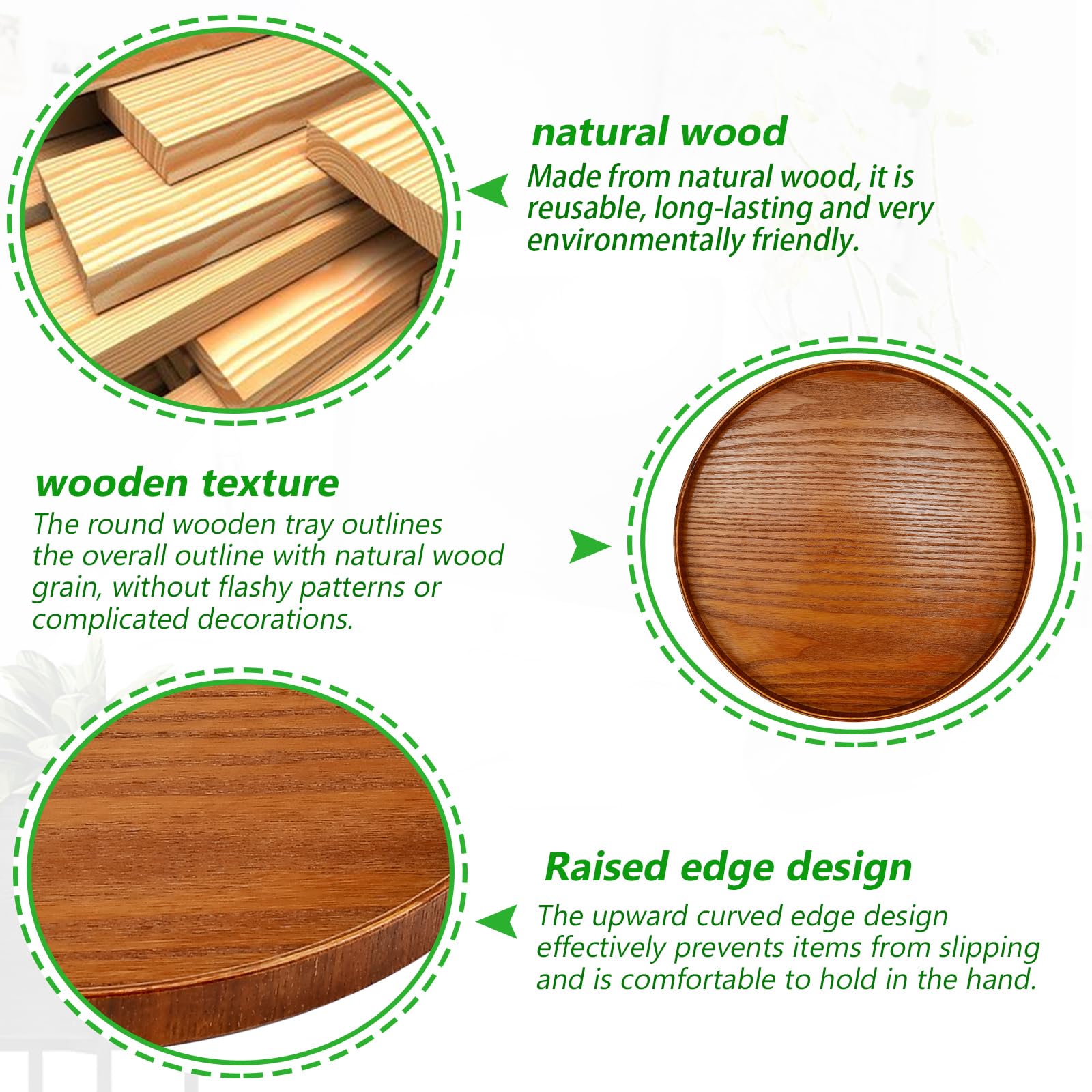 natural wood
Made from natural wood, it is reusable, long-lasting and very environmentally friendly.

wooden texture
The round wooden tray outlines the overall outline with natural wood grain, without flashy patterns or complicated decorations.

Raised edge design
The upward curved edge design effectively prevents items from slipping and is comfortable to hold in the hand.